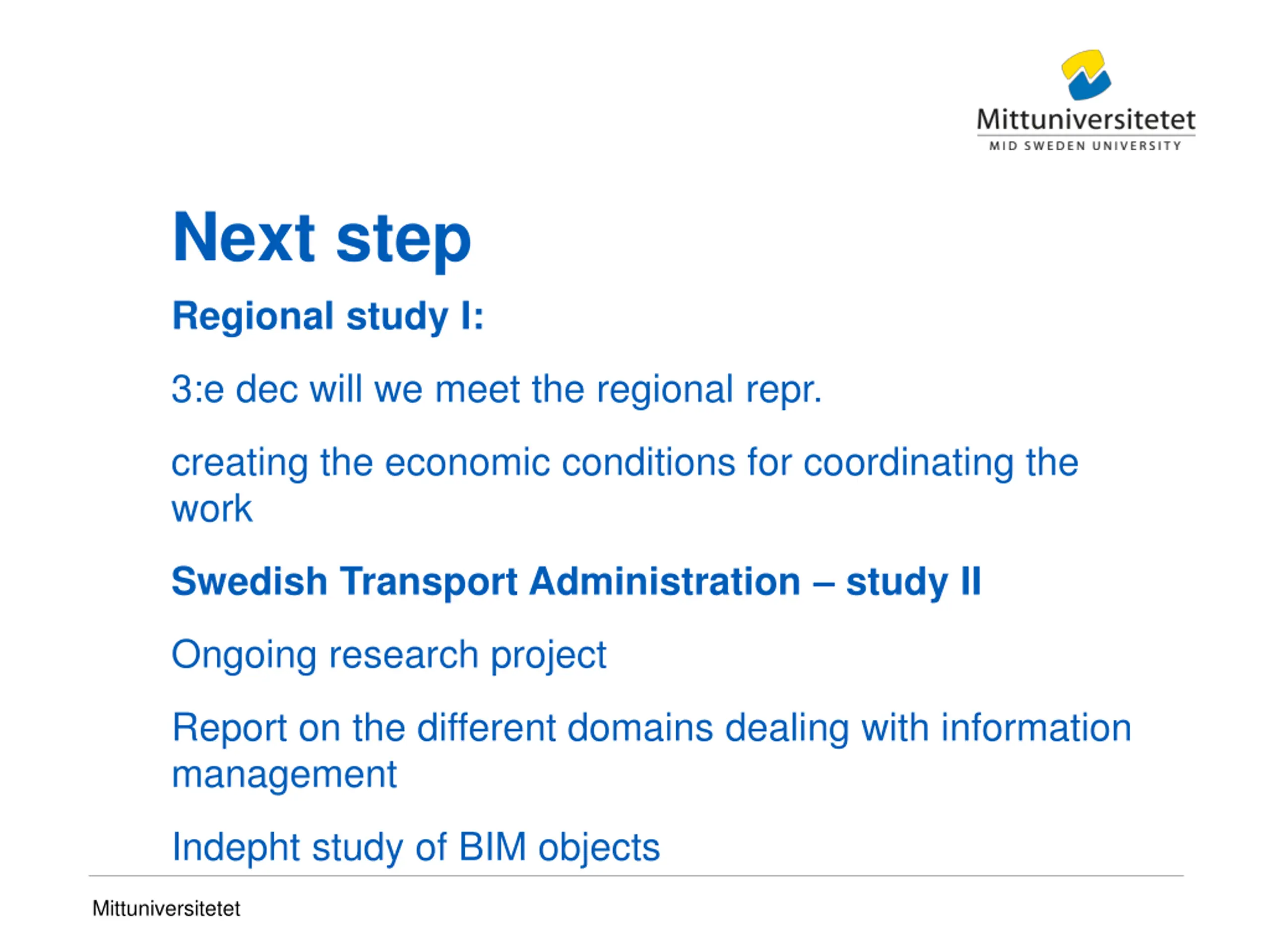 Mittuniversitetet
MID SWEDEN UNIVERSITY

Next step

Regional study I:

3:e dec will we meet the regional repr.

creating the economic conditions for coordinating the work

Swedish Transport Administration – study II

Ongoing research project

Report on the different domains dealing with information management

Indepht study of BIM objects

Mittuniversitetet